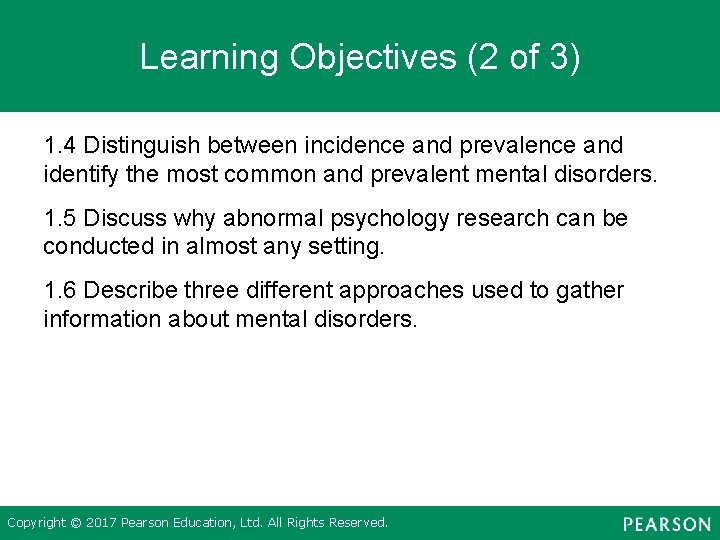 Learning Objectives (2 of 3)

1.4 Distinguish between incidence and prevalence and identify the most common and prevalent mental disorders.

1.5 Discuss why abnormal psychology research can be conducted in almost any setting.

1.6 Describe three different approaches used to gather information about mental disorders.

Copyright © 2017 Pearson Education, Ltd. All Rights Reserved.

PEARSON